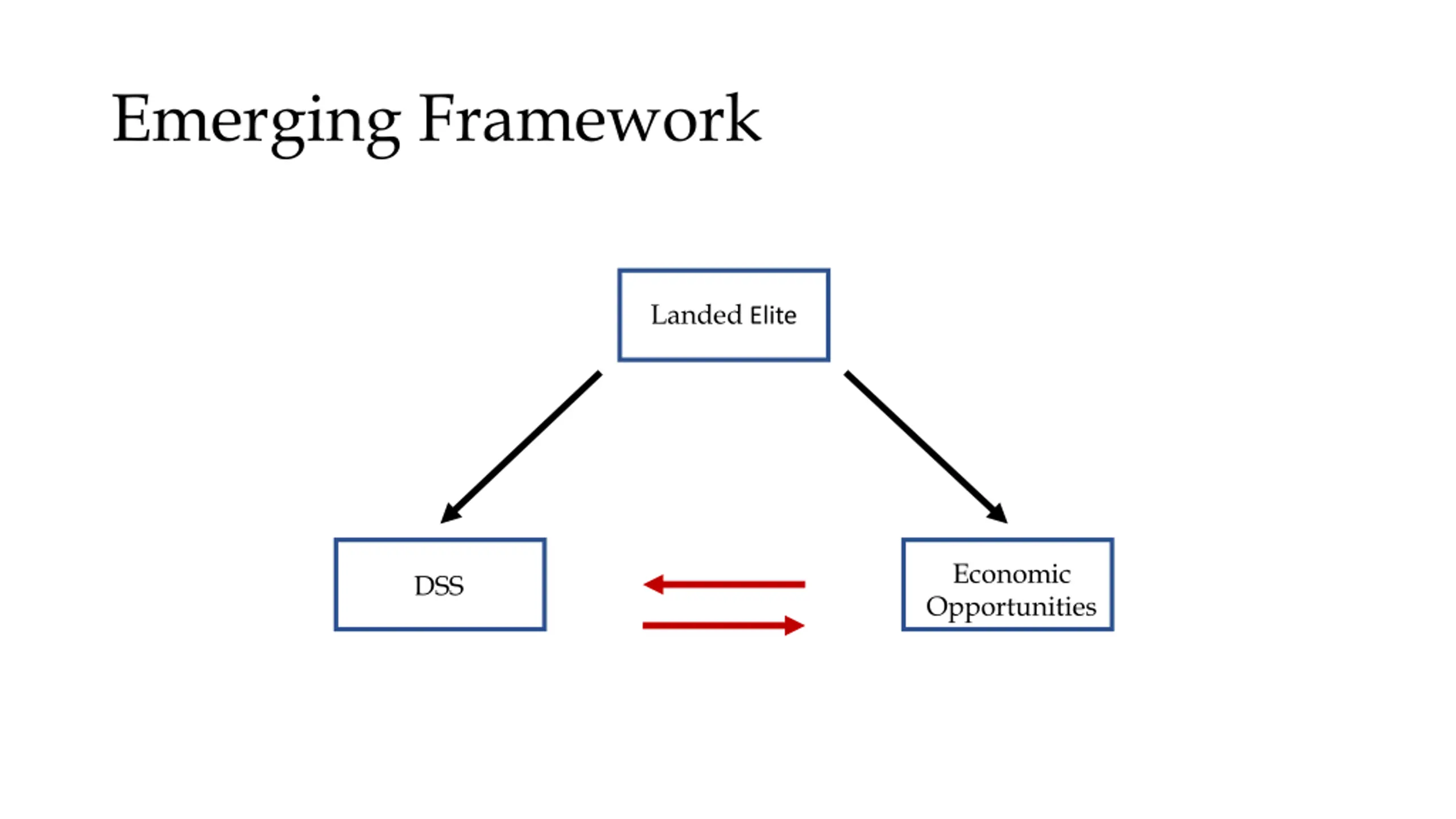 Emerging Framework

Landed Elite

DSS

Economic Opportunities